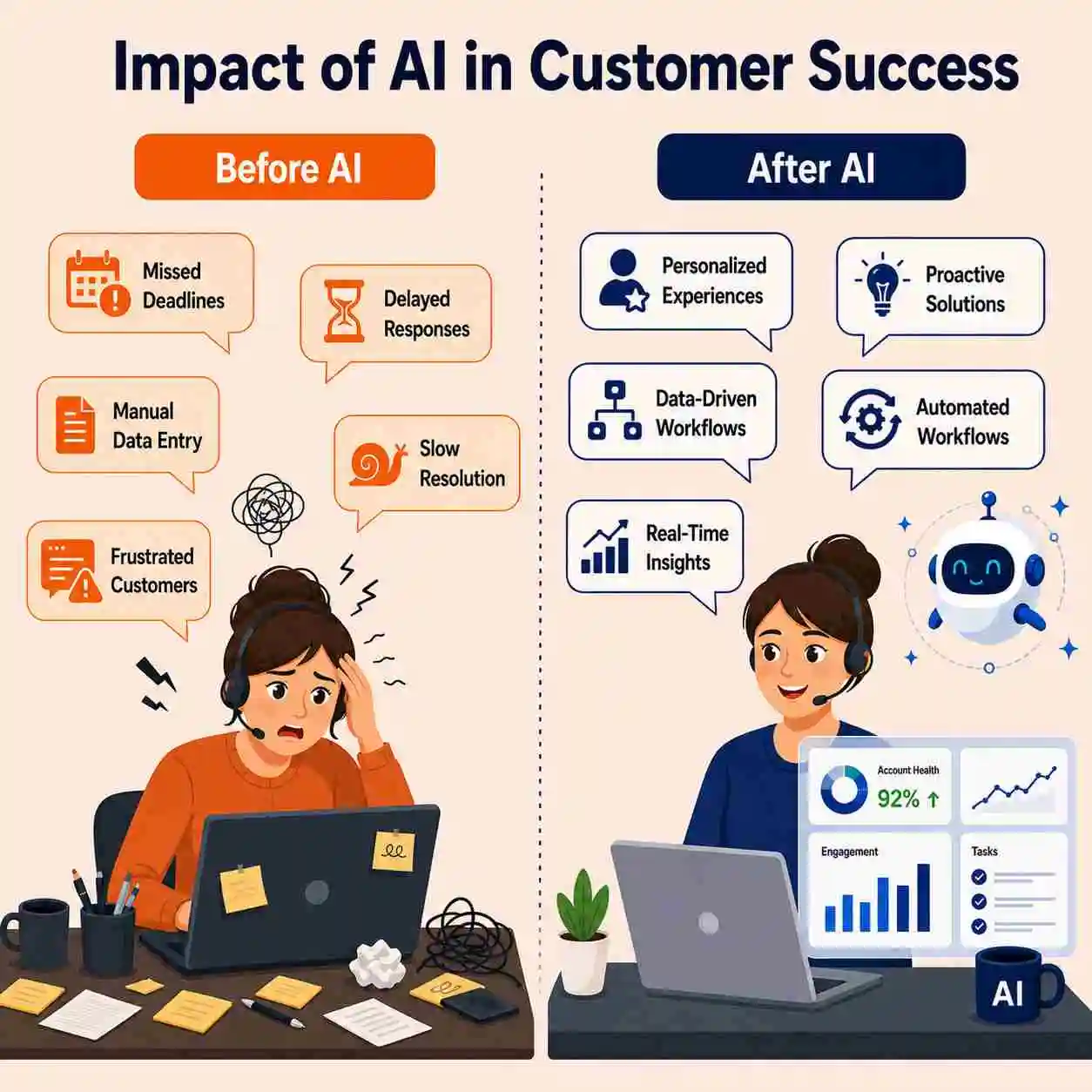 Impact of AI in Customer Success

Before AI

Missed Deadlines

Delayed Responses

Manual Data Entry

Slow Resolution

Frustrated Customers

After AI

Personalized Experiences

Proactive Solutions

Data-Driven Workflows

Automated Workflows

Real-Time Insights

Account Health
92% ↑

Engagement

Tasks

AI